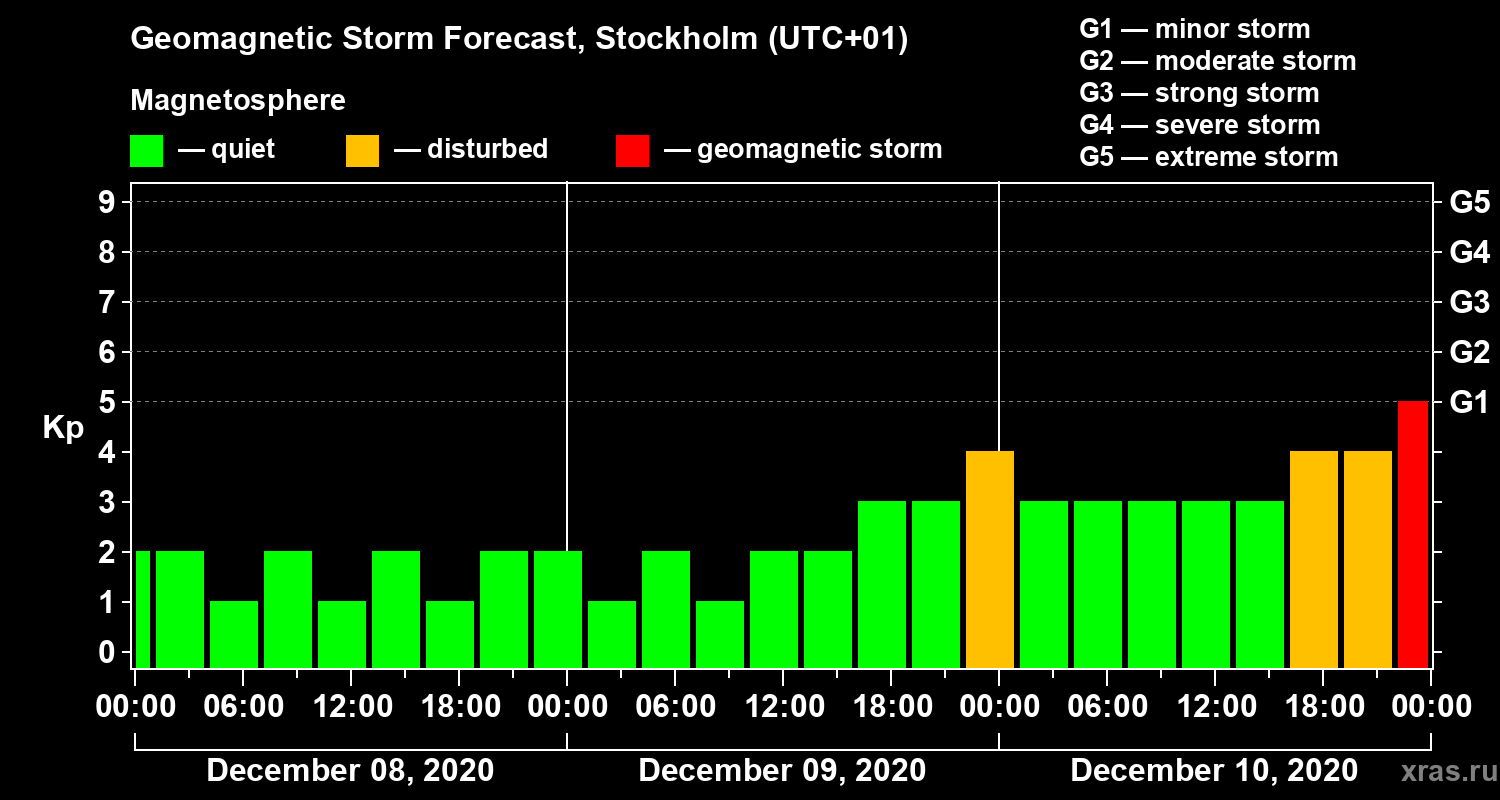 Geomagnetic Storm Forecast, Stockholm (UTC+01)

Magnetosphere

— quiet — disturbed — geomagnetic storm

G1 — minor storm
G2 — moderate storm
G3 — strong storm
G4 — severe storm
G5 — extreme storm

Kp

9
8
7
6
5
4
3
2
1
0

G5
G4
G3
G2
G1

00:00 06:00 12:00 18:00 00:00 06:00 12:00 18:00 00:00 06:00 12:00 18:00 00:00

December 08, 2020
December 09, 2020
December 10, 2020

xras.ru